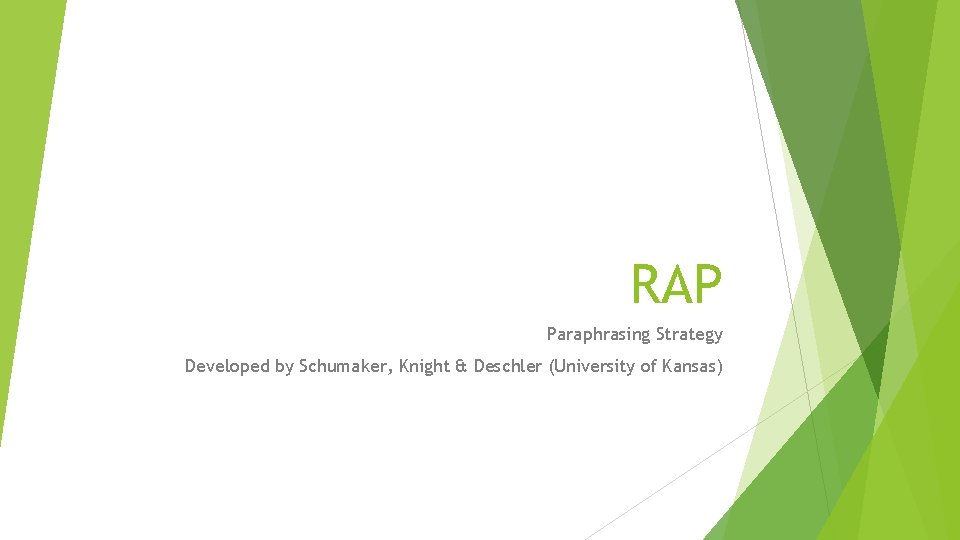 RAP

Paraphrasing Strategy

Developed by Schumaker, Knight & Deschler (University of Kansas)